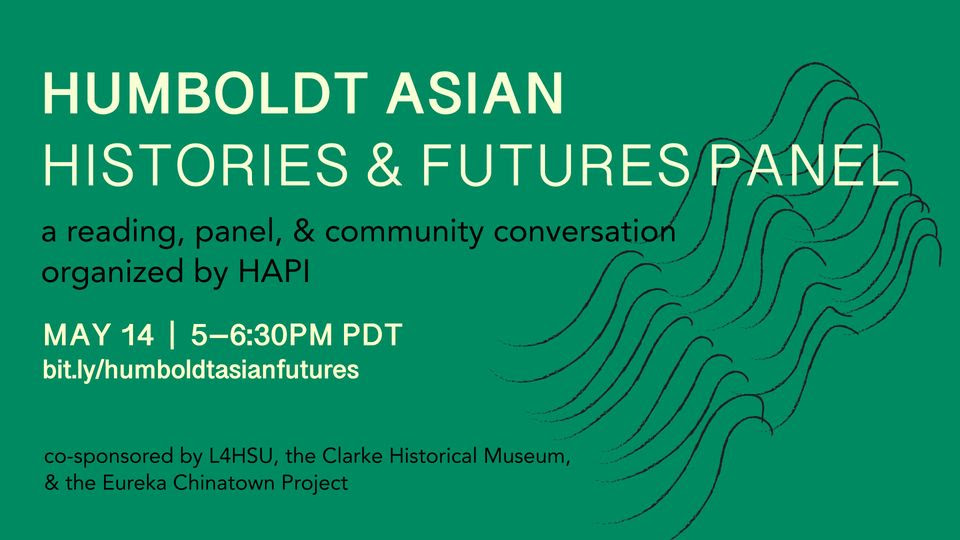 HUMBOLDT ASIAN
HISTORIES & FUTURES PANEL

a reading, panel, & community conversation organized by HAPI

MAY 14 | 5–6:30PM PDT
bit.ly/humboldtasianfutures

co-sponsored by L4HSU, the Clarke Historical Museum, & the Eureka Chinatown Project